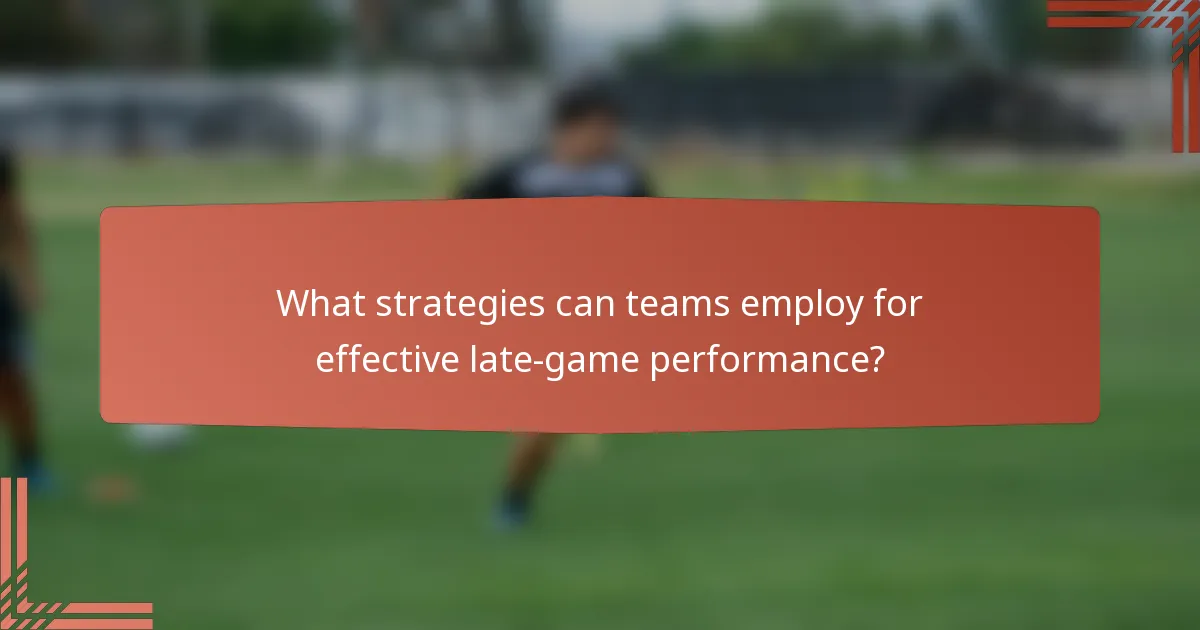 What strategies can teams employ for effective late-game performance?